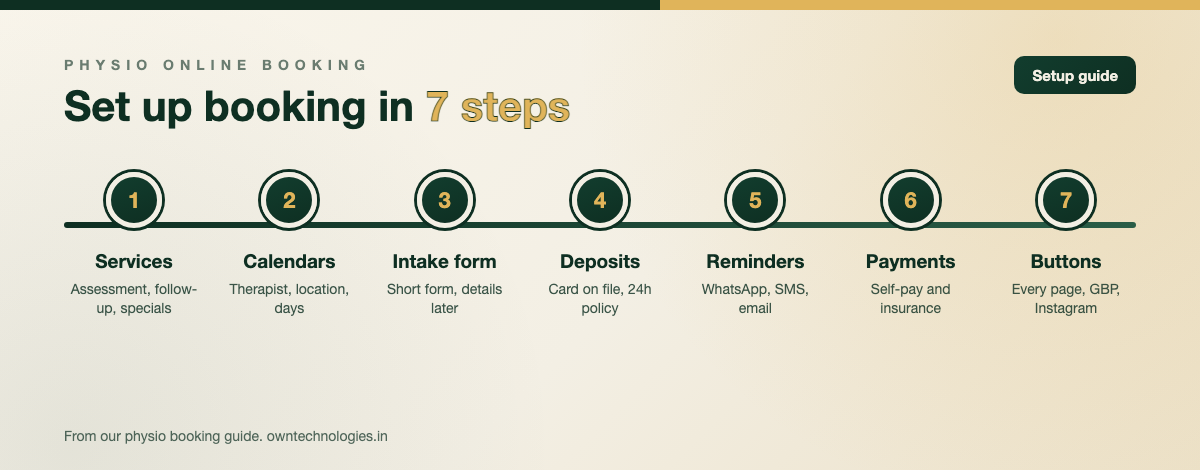 PHYSIO ONLINE BOOKING

Set up booking in 7 steps

Setup guide

1
Services
Assessment, follow-up, specials

2
Calendars
Therapist, location, days

3
Intake form
Short form, details later

4
Deposits
Card on file, 24h policy

5
Reminders
WhatsApp, SMS, email

6
Payments
Self-pay and insurance

7
Buttons
Every page, GBP, Instagram

From our physio booking guide. owntechnologies.in